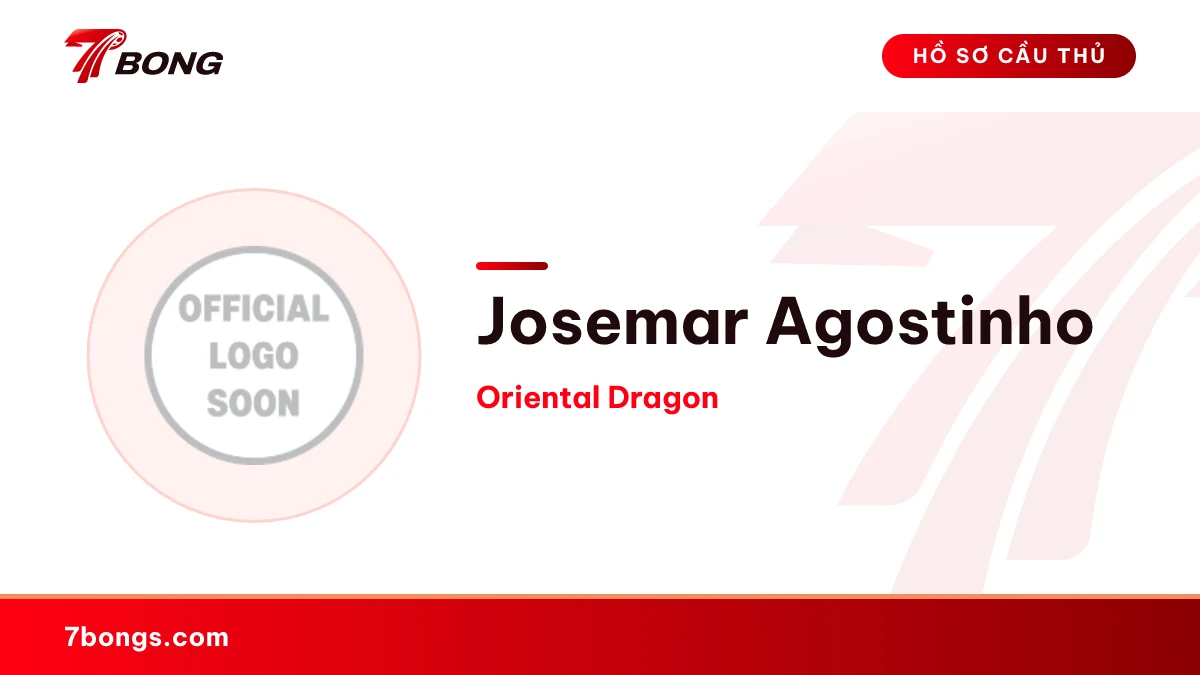 7BONG

HỒ SƠ CẦU THỦ

OFFICIAL
LOGO
SOON

Josemar Agostinho

Oriental Dragon

7bongs.com